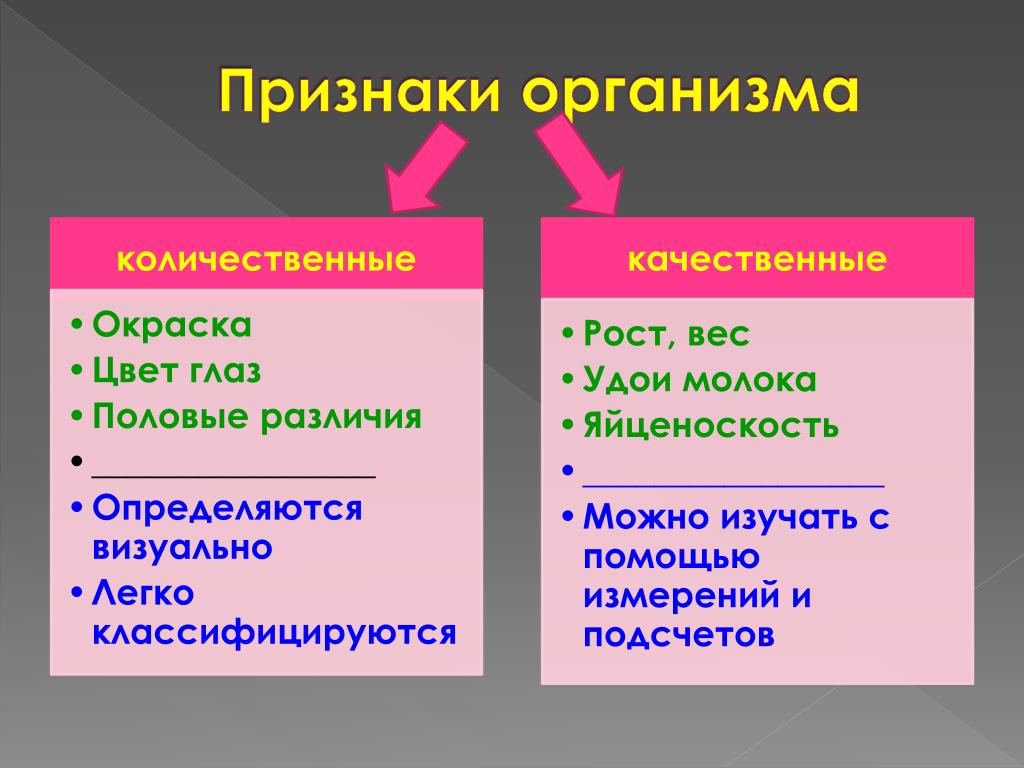 Признаки организма

количественные

• Окраска
• Цвет глаз
• Половые различия
• ________________
• Определяются визуально
• Легко классифицируются

качественные

• Рост, вес
• Удои молока
• Яйценоскость
• ________________
• Можно изучать с помощью измерений и подсчетов